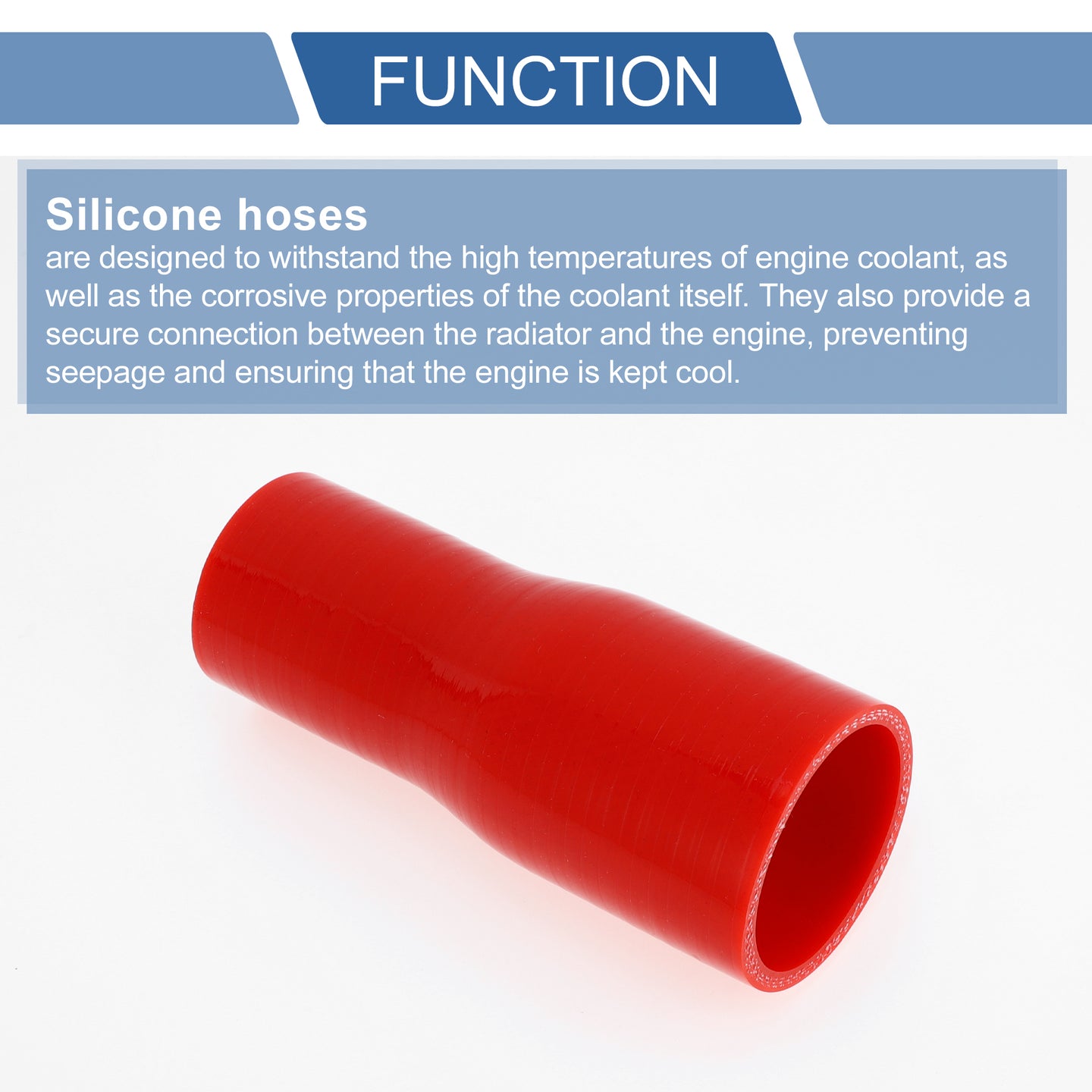 FUNCTION

Silicone hoses
are designed to withstand the high temperatures of engine coolant, as well as the corrosive properties of the coolant itself. They also provide a secure connection between the radiator and the engine, preventing seepage and ensuring that the engine is kept cool.